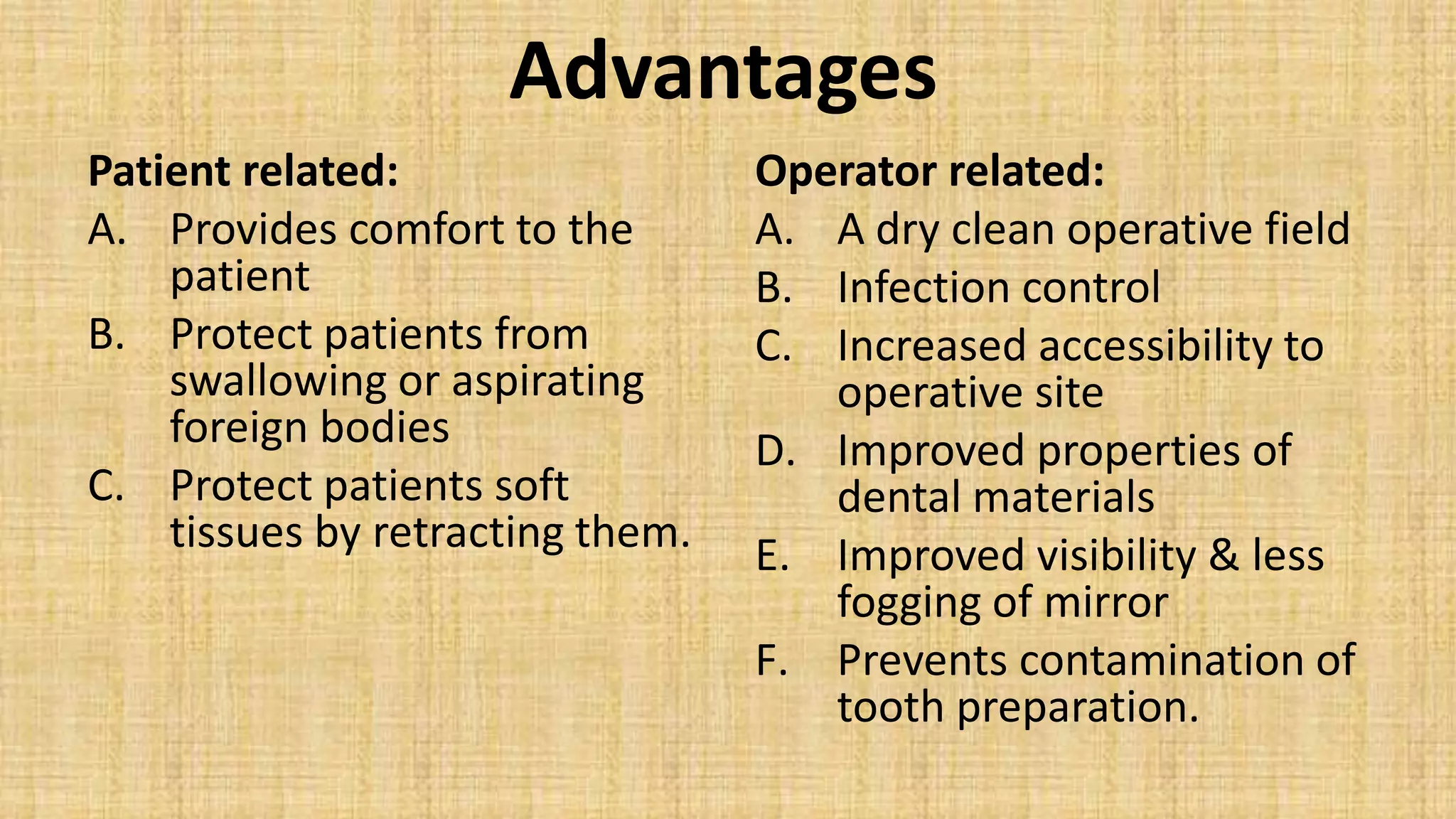 Advantages

Patient related:

A. Provides comfort to the patient

B. Protect patients from swallowing or aspirating foreign bodies

C. Protect patients soft tissues by retracting them.

Operator related:

A. A dry clean operative field

B. Infection control

C. Increased accessibility to operative site

D. Improved properties of dental materials

E. Improved visibility & less fogging of mirror

F. Prevents contamination of tooth preparation.